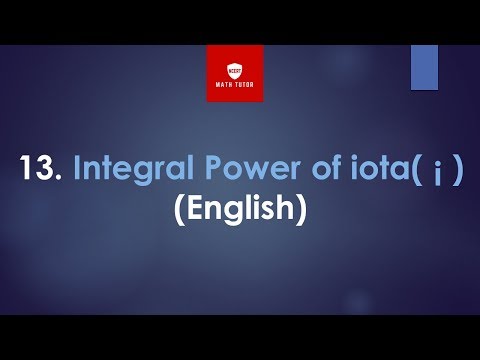 NCERT
MATH TUTOR

13. Integral Power of iota( ¡ )
(English)